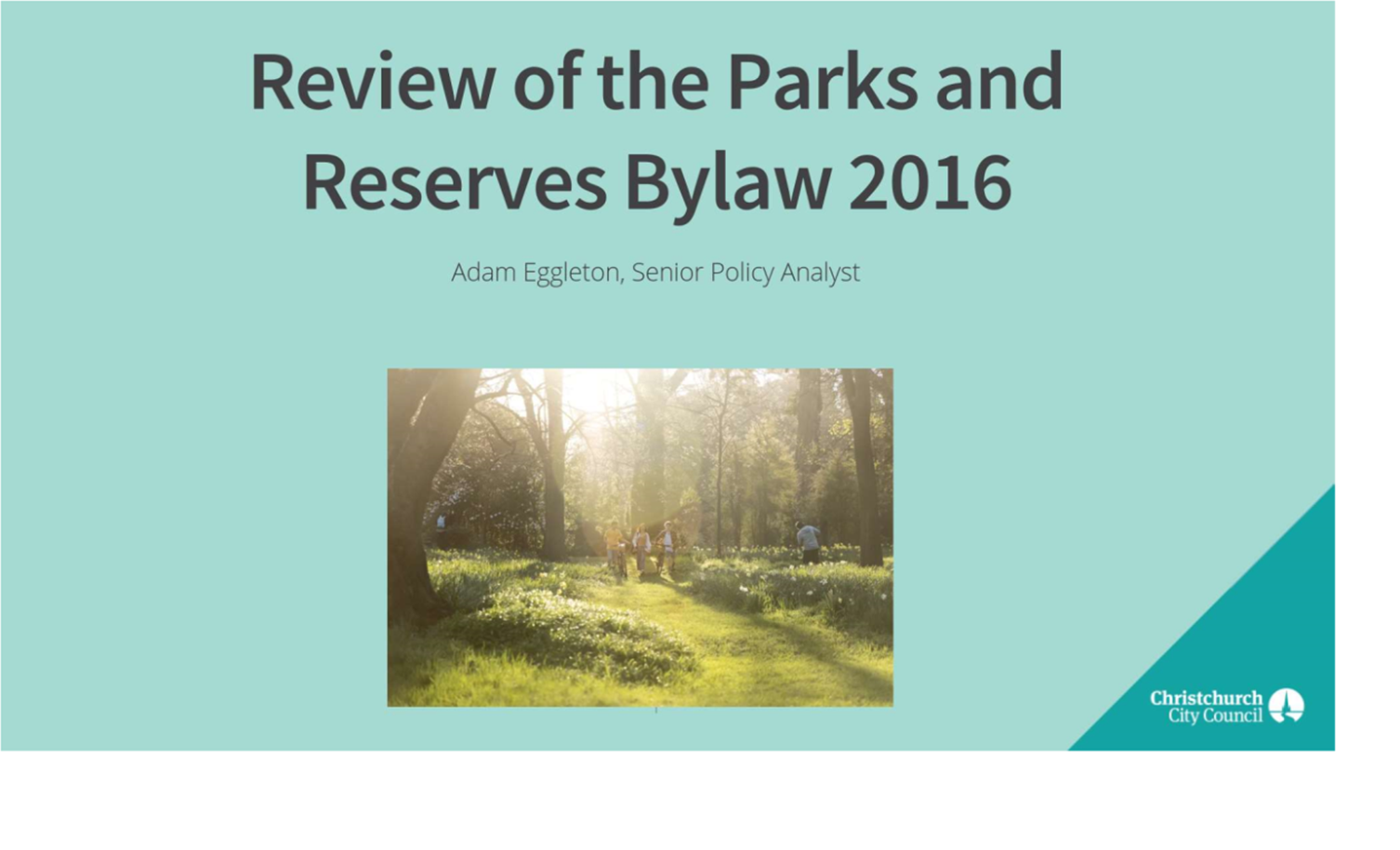 Review of the Parks and Reserves Bylaw 2016

Adam Eggleton, Senior Policy Analyst

Christchurch City Council